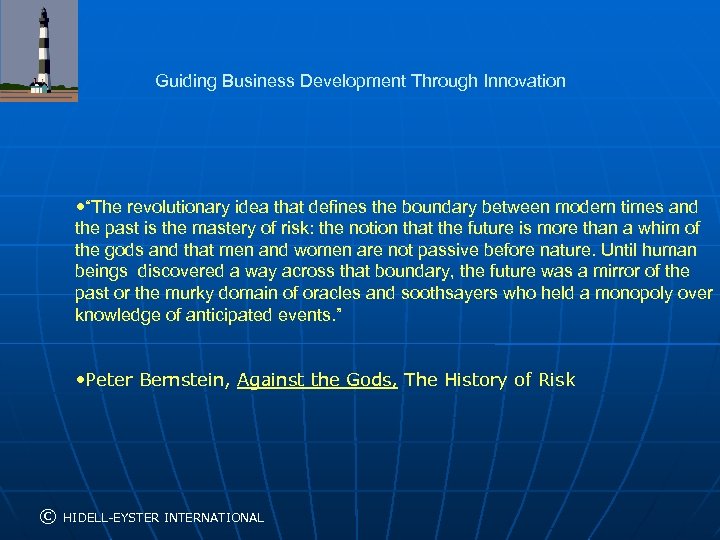 Guiding Business Development Through Innovation

•"The revolutionary idea that defines the boundary between modern times and the past is the mastery of risk: the notion that the future is more than a whim of the gods and that men and women are not passive before nature. Until human beings discovered a way across that boundary, the future was a mirror of the past or the murky domain of oracles and soothsayers who held a monopoly over knowledge of anticipated events."

•Peter Bernstein, Against the Gods, The History of Risk

© HIDELL-EYSTER INTERNATIONAL